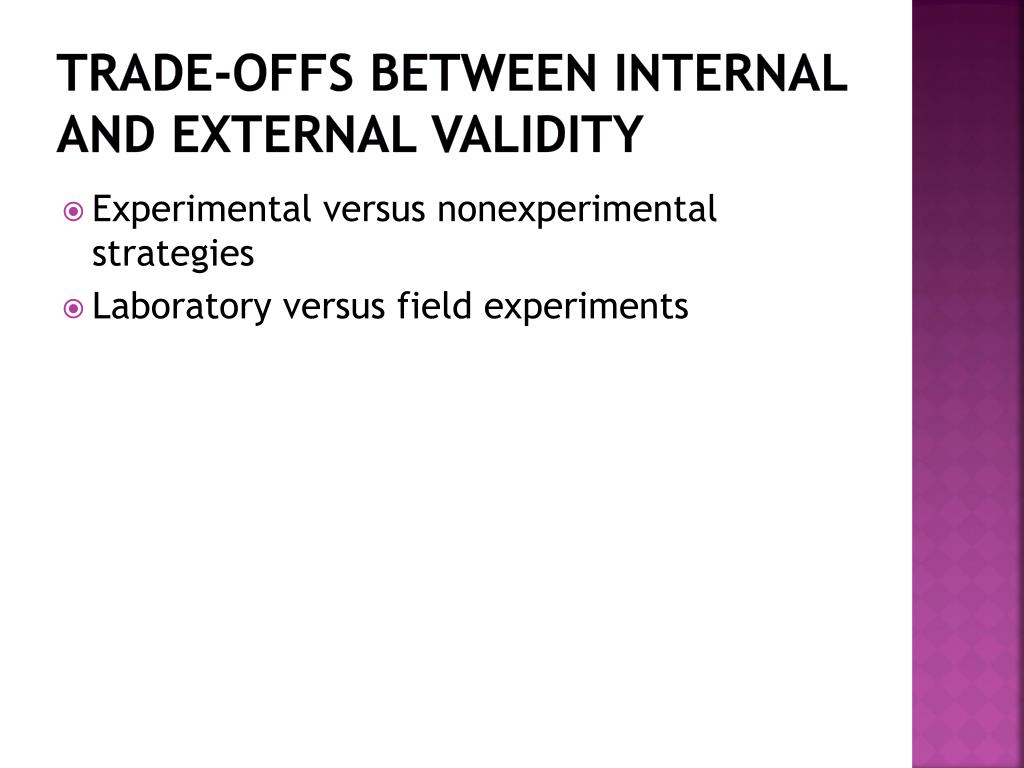 TRADE-OFFS BETWEEN INTERNAL AND EXTERNAL VALIDITY

Experimental versus nonexperimental strategies

Laboratory versus field experiments